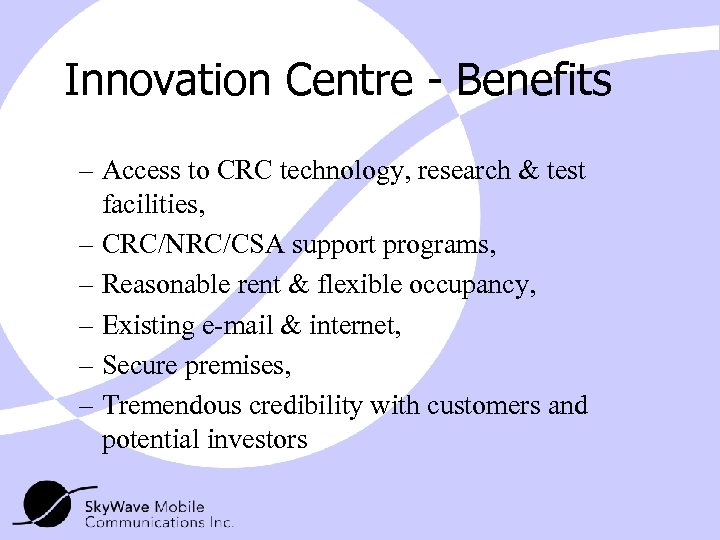 Innovation Centre - Benefits

– Access to CRC technology, research & test facilities,
– CRC/NRC/CSA support programs,
– Reasonable rent & flexible occupancy,
– Existing e-mail & internet,
– Secure premises,
– Tremendous credibility with customers and potential investors

SkyWave Mobile Communications Inc.